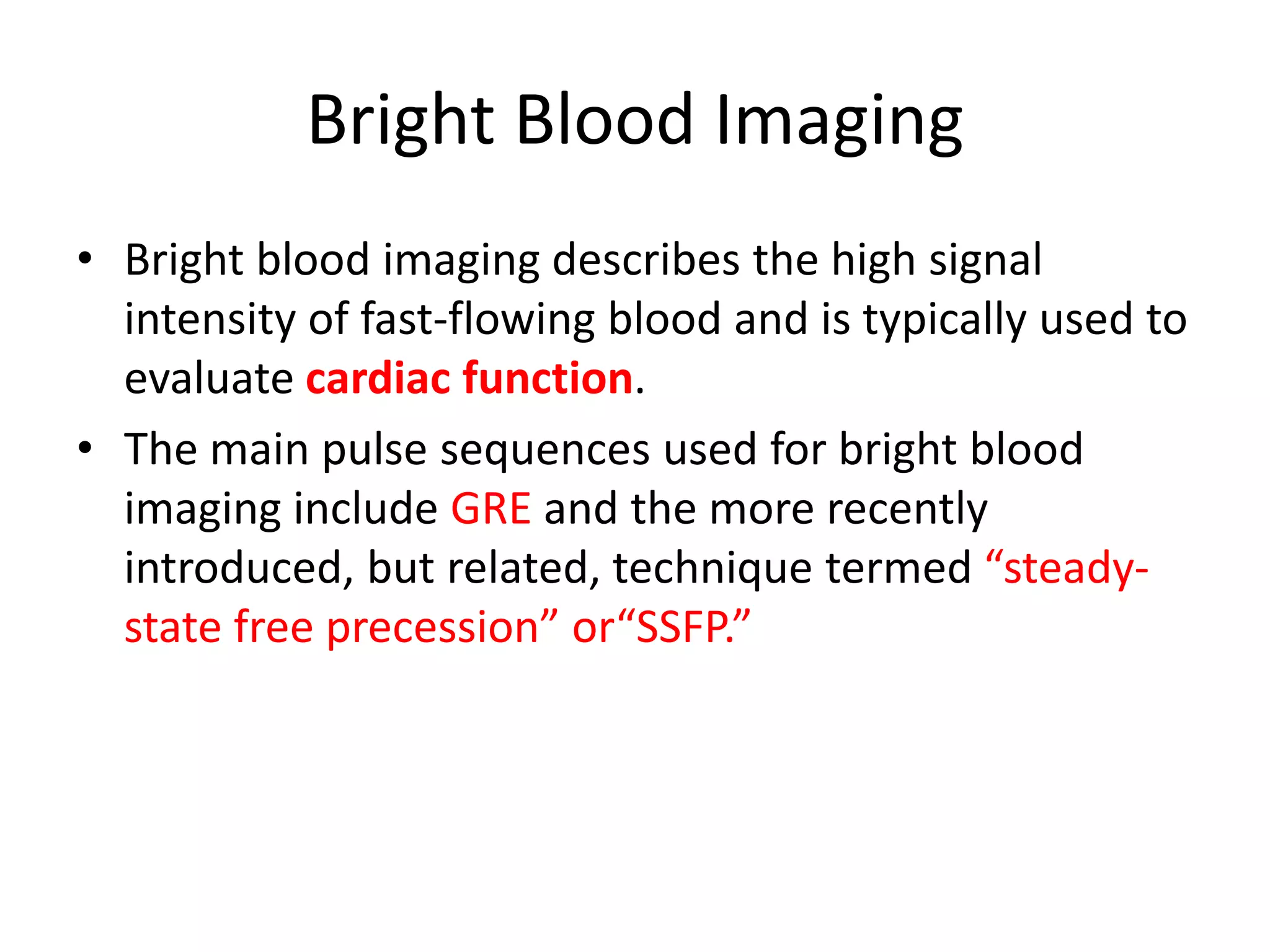 Bright Blood Imaging

• Bright blood imaging describes the high signal intensity of fast-flowing blood and is typically used to evaluate cardiac function.

• The main pulse sequences used for bright blood imaging include GRE and the more recently introduced, but related, technique termed “steady-state free precession” or“SSFP.”